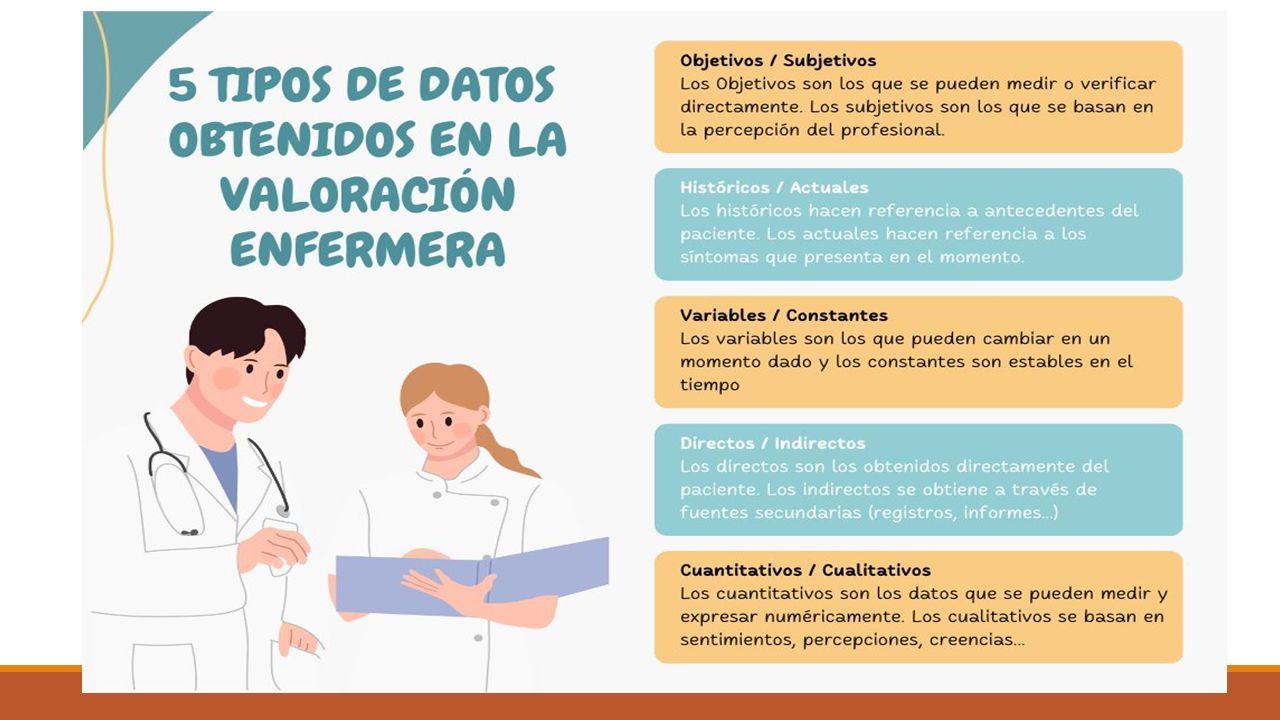 5 TIPOS DE DATOS OBTENIDOS EN LA VALORACIÓN ENFERMERA

Objetivos / Subjetivos
Los Objetivos son los que se pueden medir o verificar directamente. Los subjetivos son los que se basan en la percepción del profesional.

Históricos / Actuales
Los históricos hacen referencia a antecedentes del paciente. Los actuales hacen referencia a los síntomas que presenta en el momento.

Variables / Constantes
Los variables son los que pueden cambiar en un momento dado y los constantes son estables en el tiempo

Directos / Indirectos
Los directos son los obtenidos directamente del paciente. Los indirectos se obtiene a través de fuentes secundarias (registros, informes...)

Cuantitativos / Cualitativos
Los cuantitativos son los datos que se pueden medir y expresar numéricamente. Los cualitativos se basan en sentimientos, percepciones, creencias...